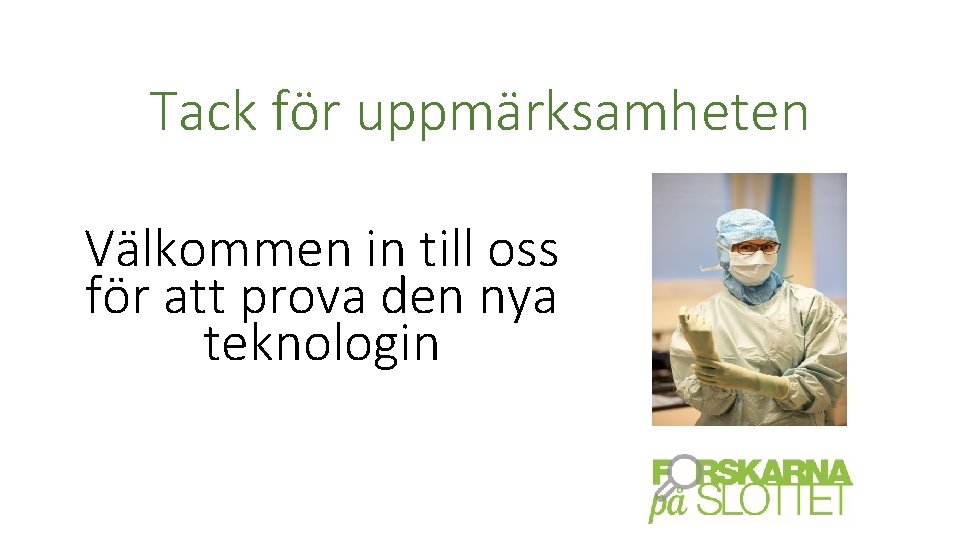 Tack för uppmärksamheten

Välkommen in till oss för att prova den nya teknologin

FORSKARNA på SLOTTET